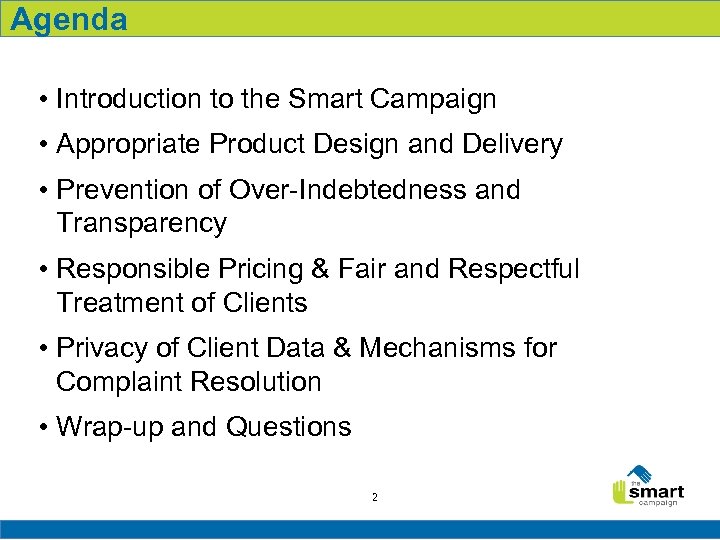 Agenda

• Introduction to the Smart Campaign

• Appropriate Product Design and Delivery

• Prevention of Over-Indebtedness and Transparency

• Responsible Pricing & Fair and Respectful Treatment of Clients

• Privacy of Client Data & Mechanisms for Complaint Resolution

• Wrap-up and Questions

2

the smart campaign